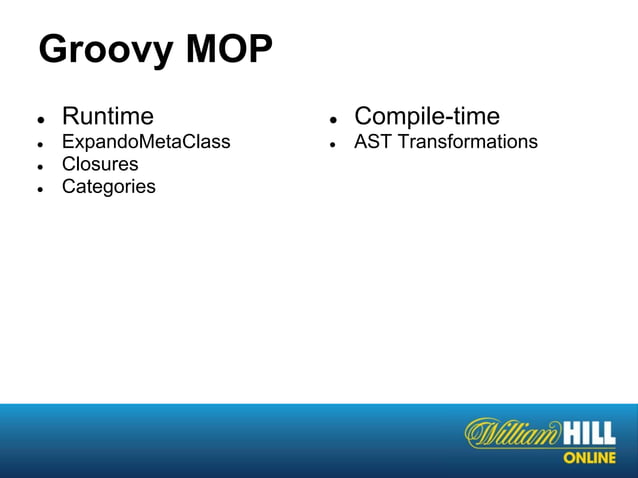 Groovy MOP

- Runtime
- ExpandoMetaClass
- Closures
- Categories

- Compile-time
- AST Transformations

William HILL
ONLINE